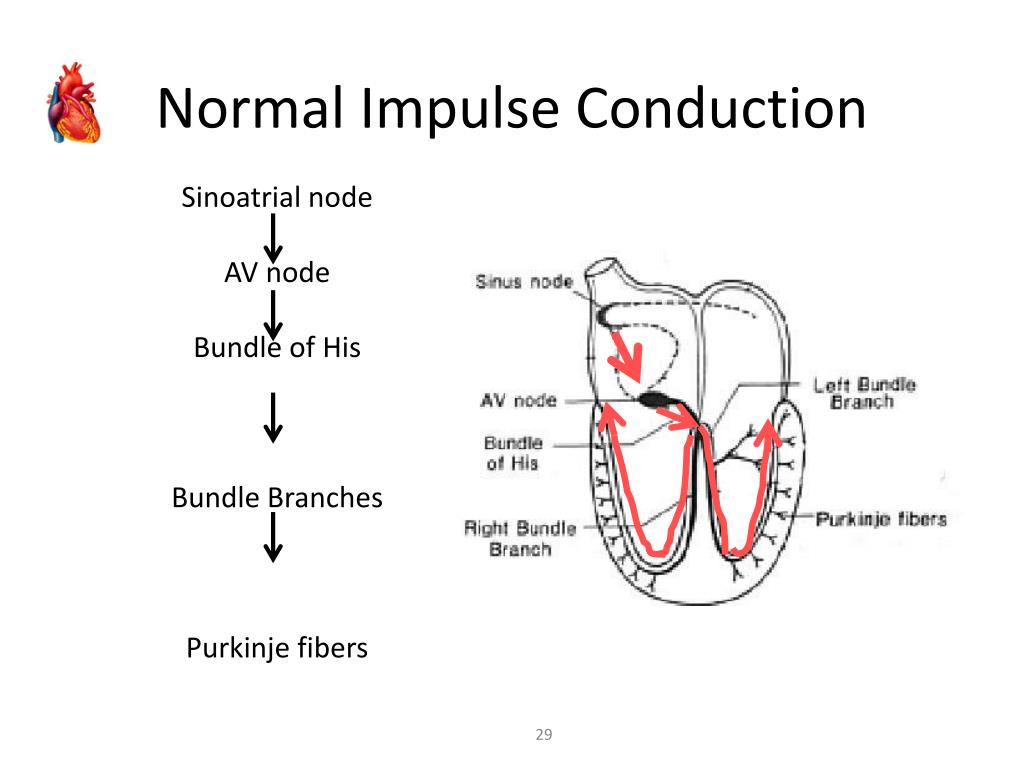 Normal Impulse Conduction

Sinoatrial node

AV node

Bundle of His

Bundle Branches

Purkinje fibers

Sinus node

AV node

Bundle of His

Right Bundle Branch

Left Bundle Branch

Purkinje fibers

29